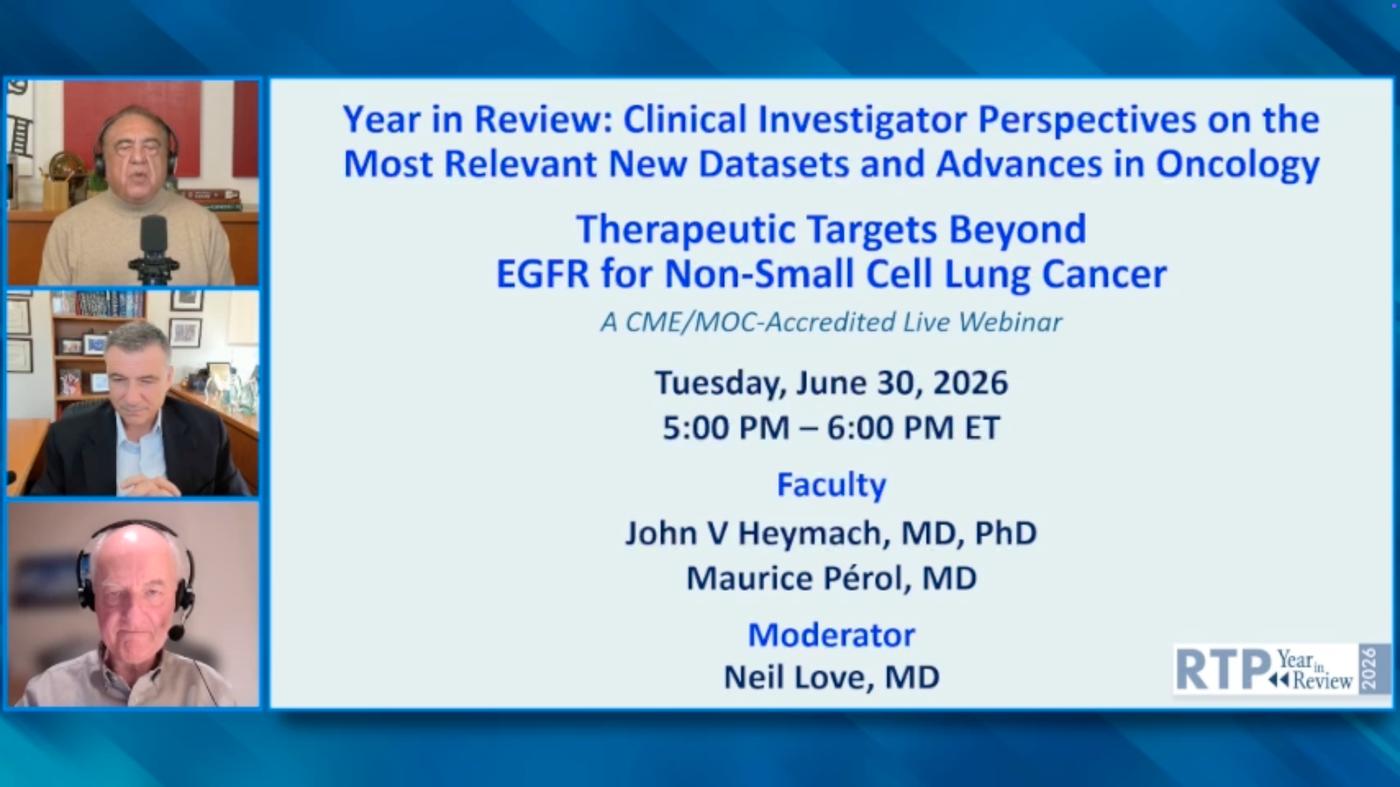 Year in Review: Clinical Investigator Perspectives on the Most Relevant New Datasets and Advances in Oncology

Therapeutic Targets Beyond EGFR for Non-Small Cell Lung Cancer

A CME/MOC-Accredited Live Webinar

Tuesday, June 30, 2026
5:00 PM – 6:00 PM ET

Faculty

John V Heymach, MD, PhD
Maurice Pérol, MD

Moderator

Neil Love, MD

RTP Year in Review 2026